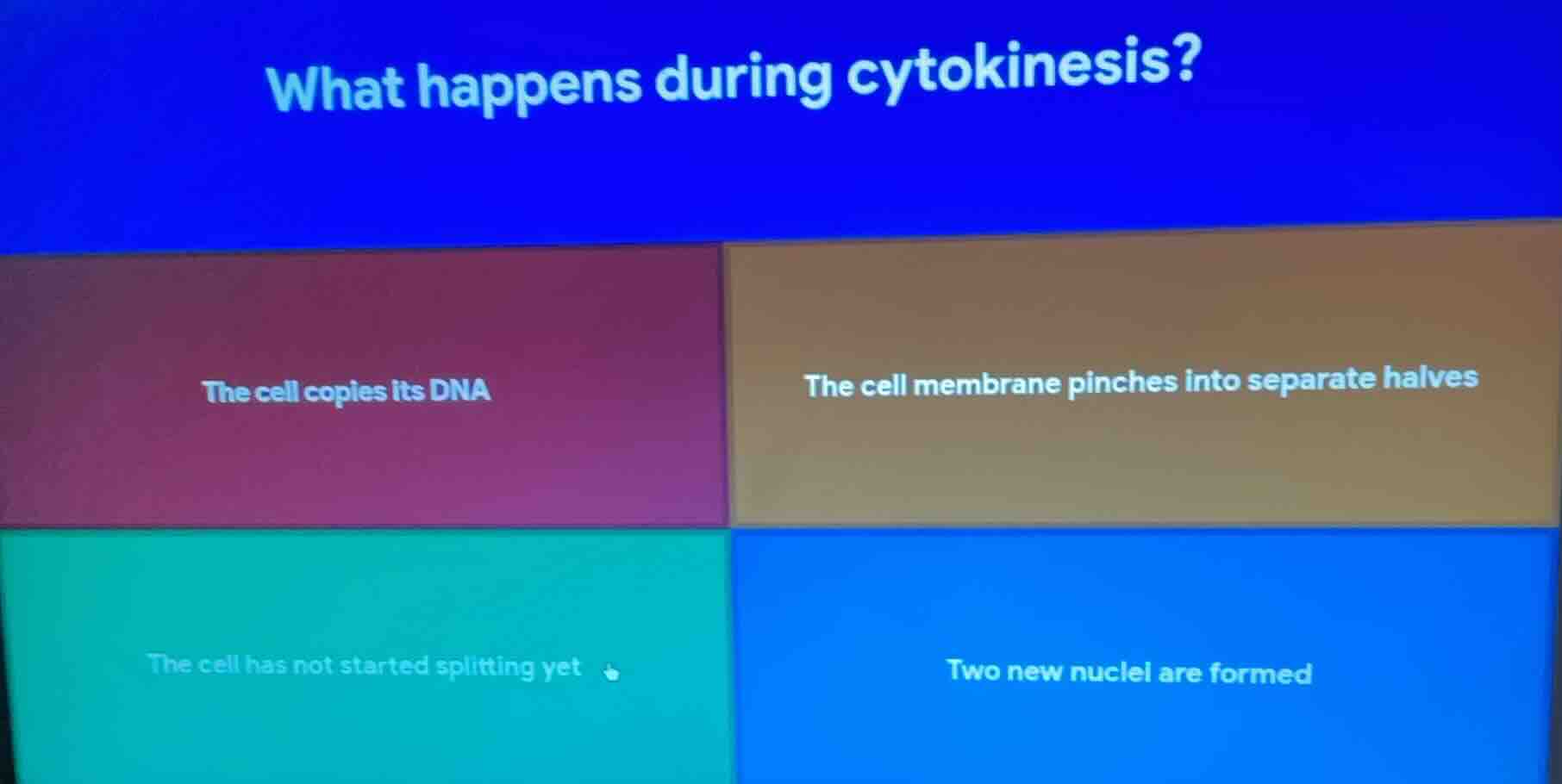 What happens during cytokinesis?

The cell copies its DNA

The cell membrane pinches into separate halves

The cell has not started splitting yet

Two new nuclei are formed